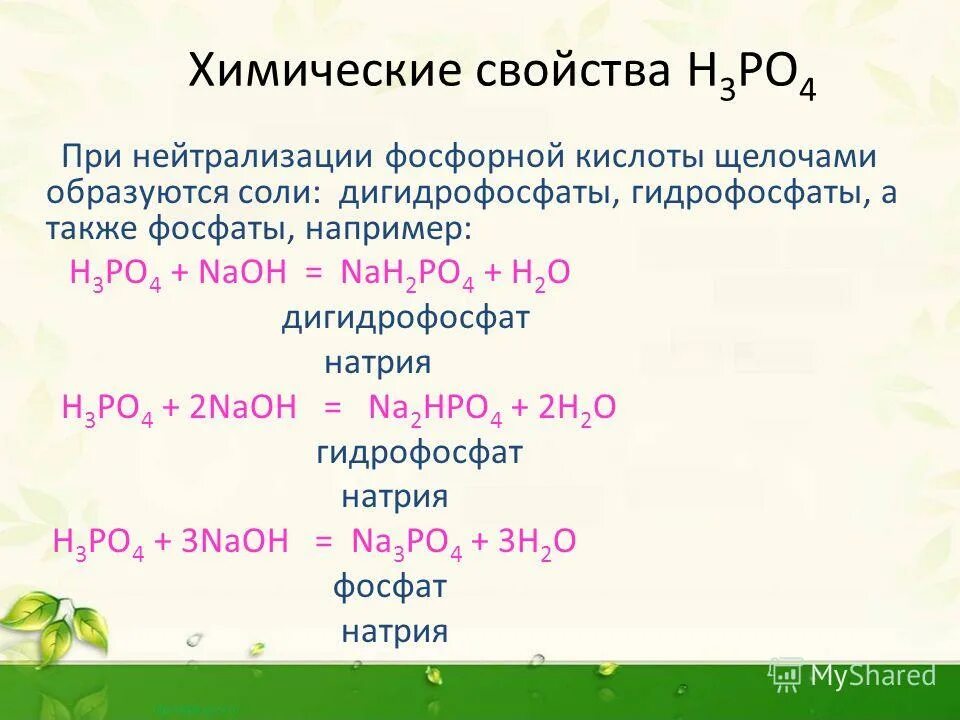 Химические свойства $H_3PO_4$

При нейтрализации фосфорной кислоты щелочами образуются соли: дигидрофосфаты, гидрофосфаты, а также фосфаты, например:

$H_3PO_4 + NaOH = NaH_2PO_4 + H_2O$
дигидрофосфат натрия

$H_3PO_4 + 2NaOH = Na_2HPO_4 + 2H_2O$
гидрофосфат натрия

$H_3PO_4 + 3NaOH = Na_3PO_4 + 3H_2O$
фосфат натрия

MyShared